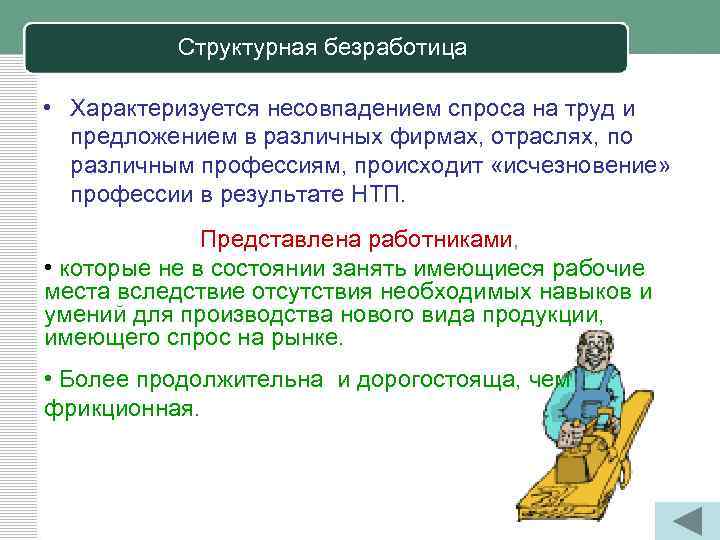 Структурная безработица

• Характеризуется несовпадением спроса на труд и предложением в различных фирмах, отраслях, по различным профессиям, происходит «исчезновение» профессии в результате НТП.

Представлена работниками,

• которые не в состоянии занять имеющиеся рабочие места вследствие отсутствия необходимых навыков и умений для производства нового вида продукции, имеющего спрос на рынке.

• Более продолжительна и дорогостояща, чем фрикционная.